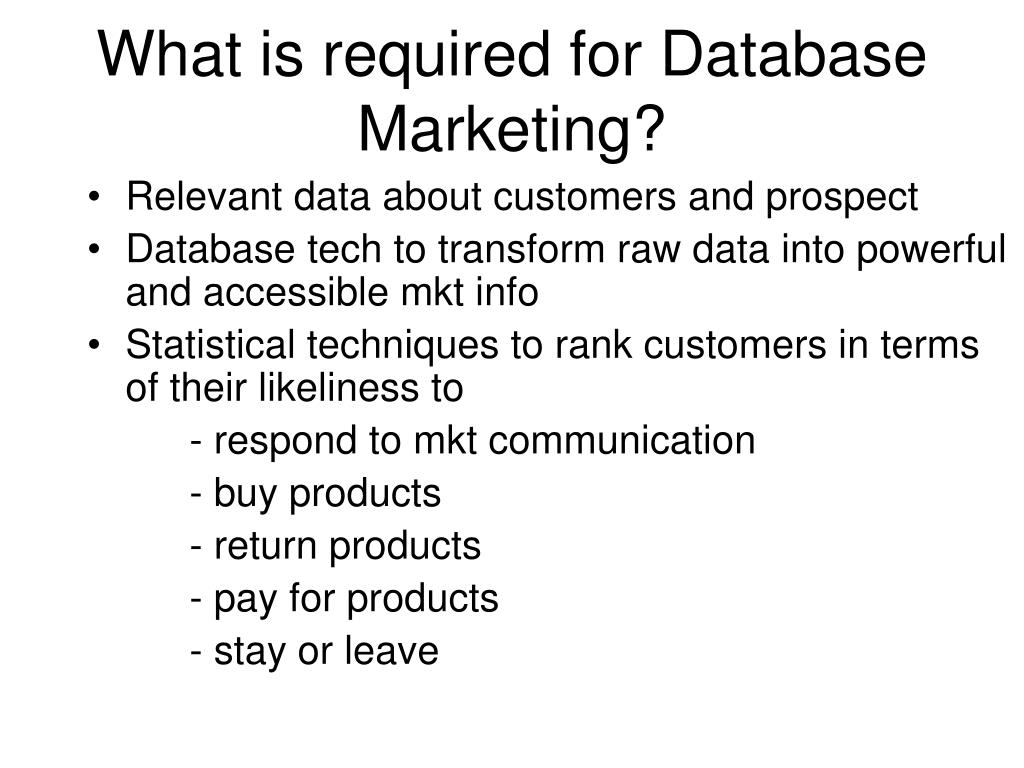 What is required for Database Marketing?

• Relevant data about customers and prospect
• Database tech to transform raw data into powerful and accessible mkt info
• Statistical techniques to rank customers in terms of their likeliness to
- respond to mkt communication
- buy products
- return products
- pay for products
- stay or leave